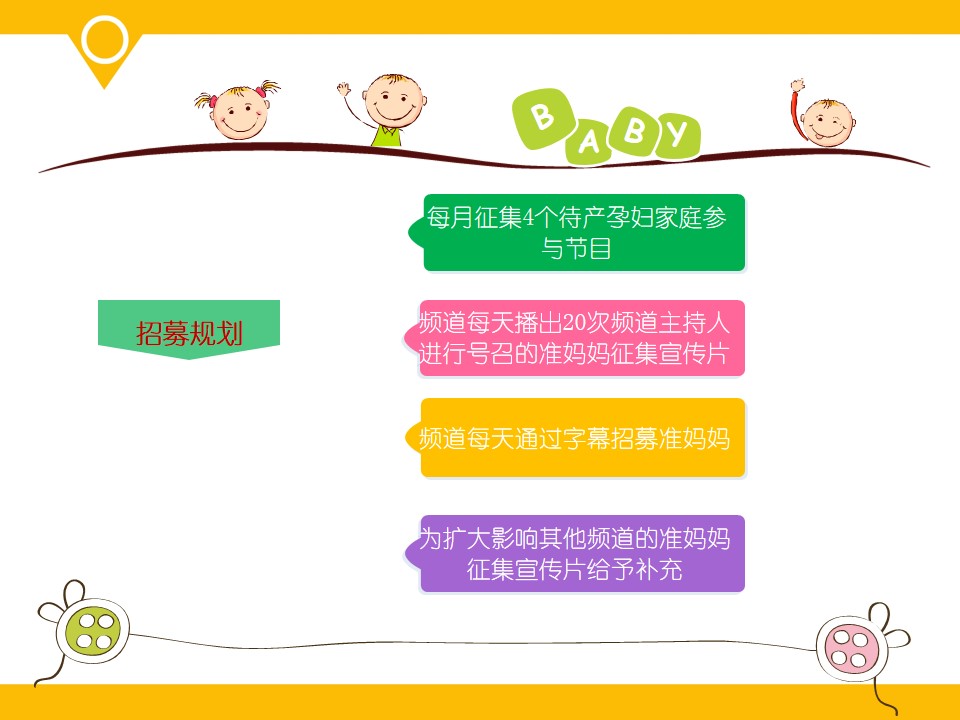 BABY

招募规划

每月征集4个待产孕妇家庭参与节目

频道每天播出20次频道主持人进行号召的准妈妈征集宣传片

频道每天通过字幕招募准妈妈

为扩大影响其他频道的准妈妈征集宣传片给予补充